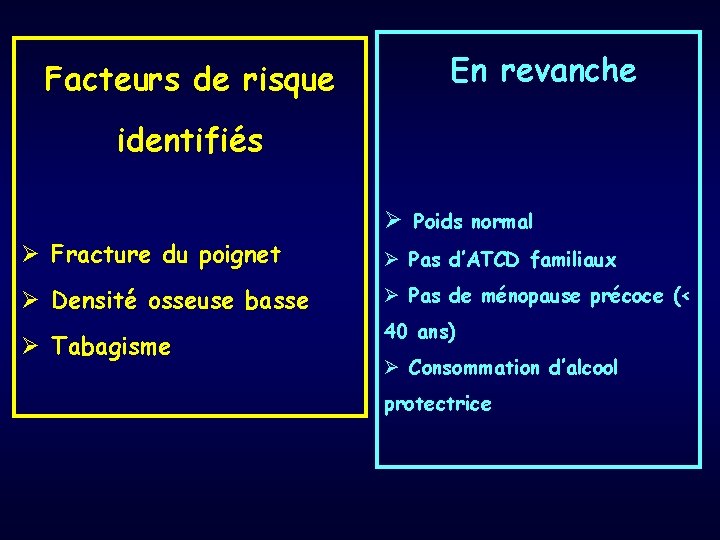 Facteurs de risque identifiés

➢ Fracture du poignet
➢ Densité osseuse basse
➢ Tabagisme

En revanche

➢ Poids normal
➢ Pas d'ATCD familiaux
➢ Pas de ménopause précoce (< 40 ans)
➢ Consommation d'alcool protectrice